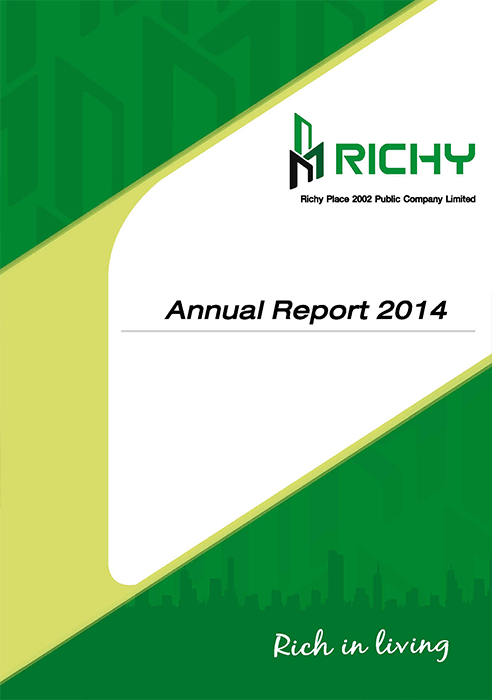 RICHY
Richy Place 2002 Public Company Limited

Annual Report 2014

Rich in living